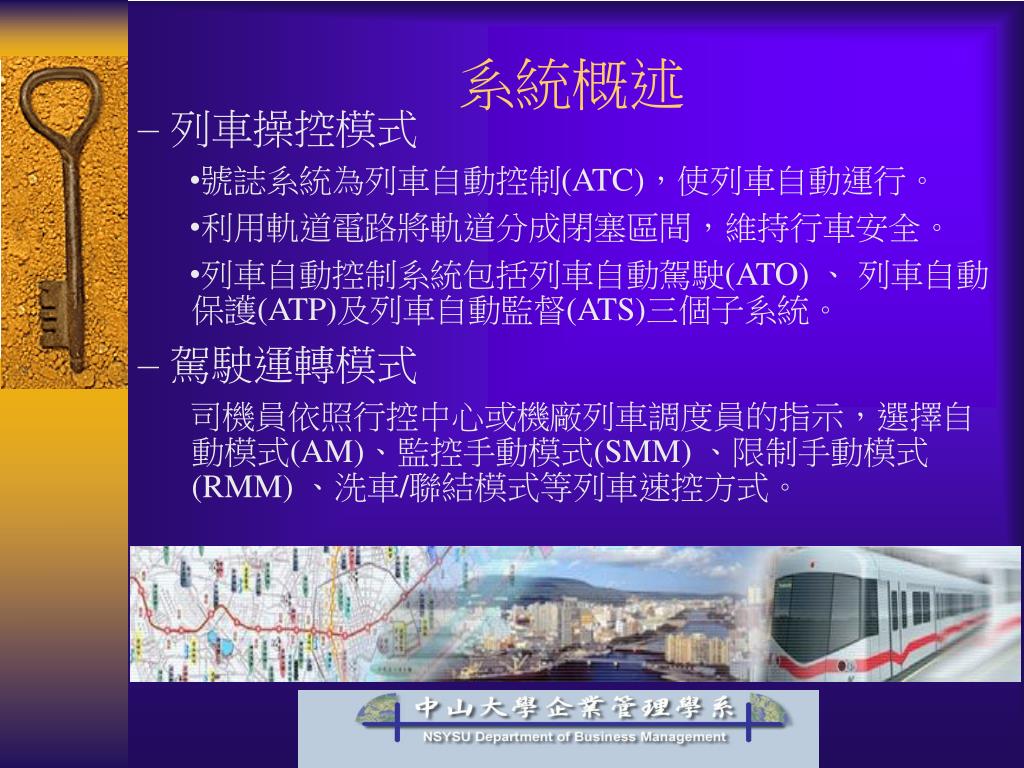 系統概述

– 列車操控模式

•號誌系統為列車自動控制(ATC)，使列車自動運行。

•利用軌道電路將軌道分成閉塞區間，維持行車安全。

•列車自動控制系統包括列車自動駕駛(ATO) 、 列車自動保護(ATP)及列車自動監督(ATS)三個子系統。

– 駕駛運轉模式

司機員依照行控中心或機廠列車調度員的指示，選擇自動模式(AM)、監控手動模式(SMM) 、限制手動模式(RMM) 、洗車/聯結模式等列車速控方式。

中山大學企業管理學系
NSYSU Department of Business Management